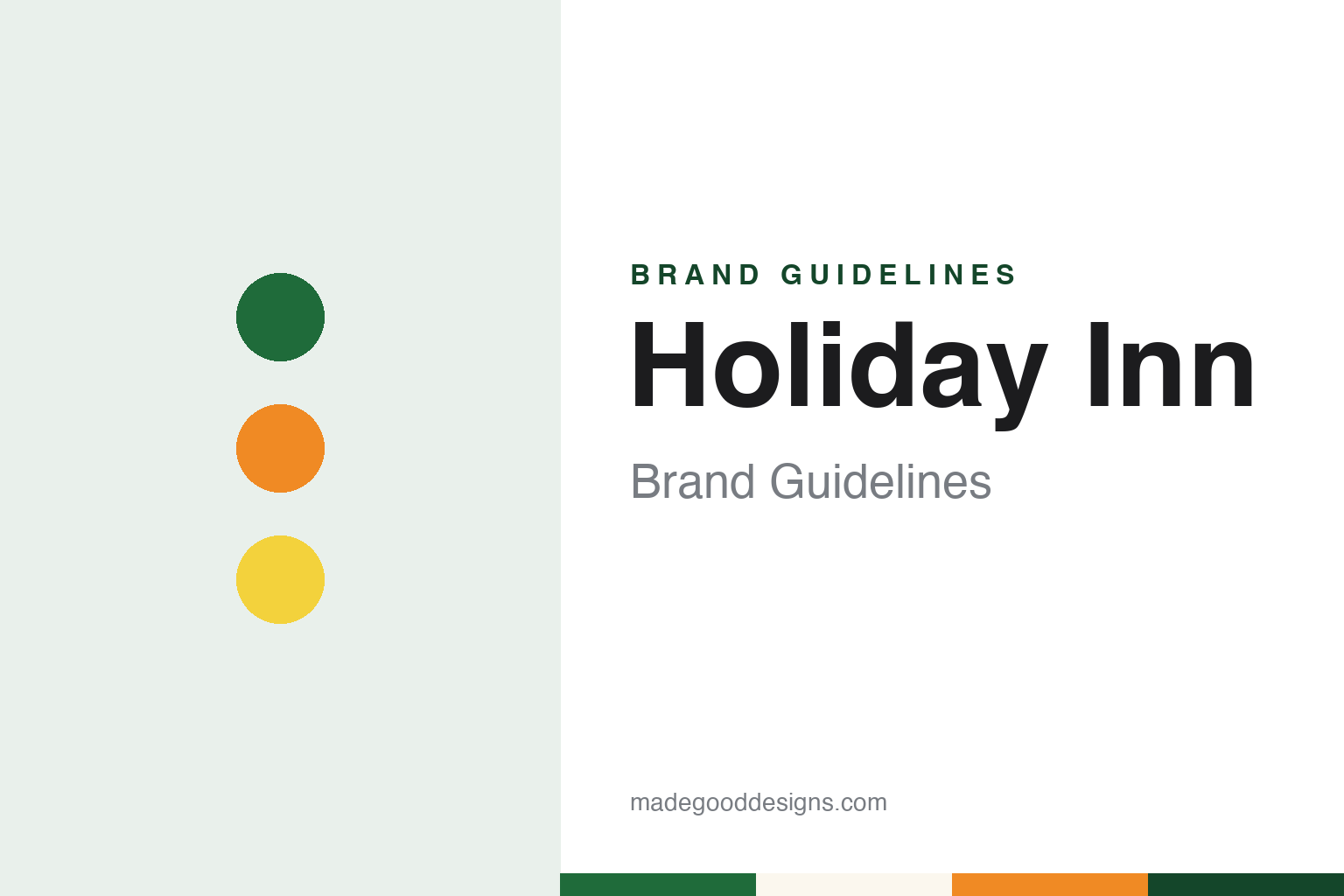 BRAND GUIDELINES

Holiday Inn

Brand Guidelines

madegooddesigns.com